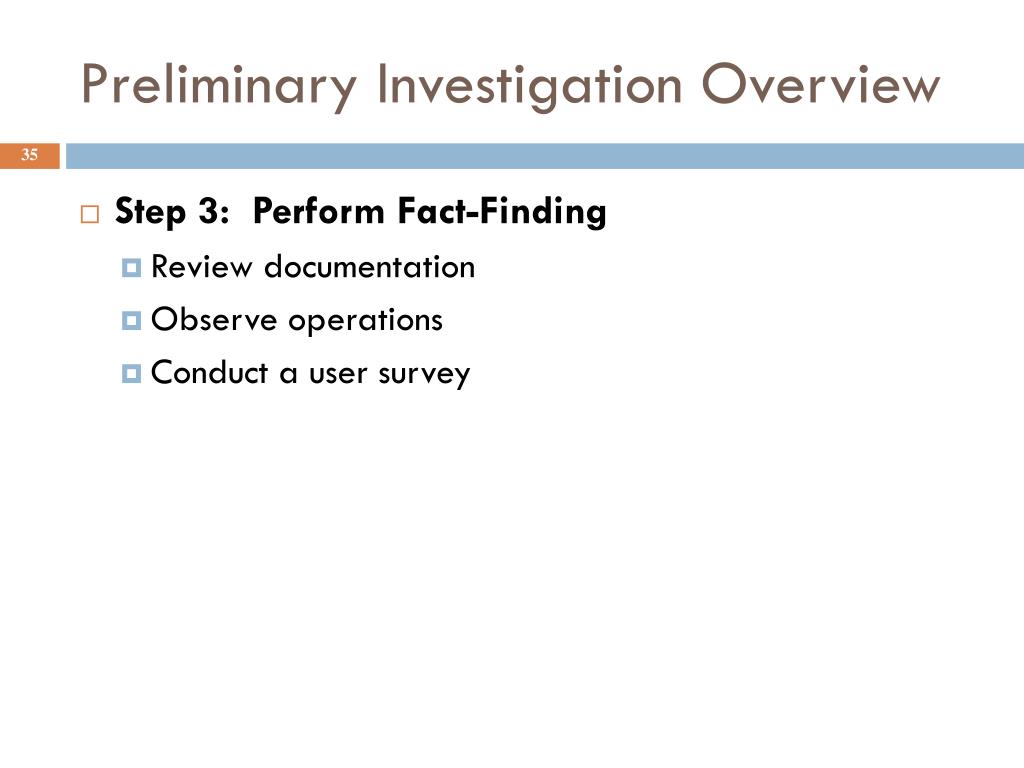 Preliminary Investigation Overview

35

Step 3: Perform Fact-Finding

Review documentation

Observe operations

Conduct a user survey